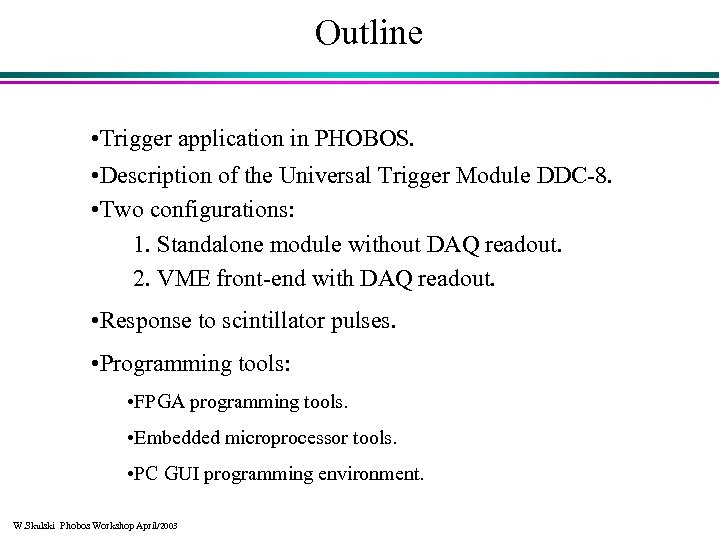 Outline

•Trigger application in PHOBOS.

•Description of the Universal Trigger Module DDC-8.

•Two configurations:

1. Standalone module without DAQ readout.

2. VME front-end with DAQ readout.

•Response to scintillator pulses.

•Programming tools:

•FPGA programming tools.

•Embedded microprocessor tools.

•PC GUI programming environment.

W.Skulski Phobos Workshop April/2003